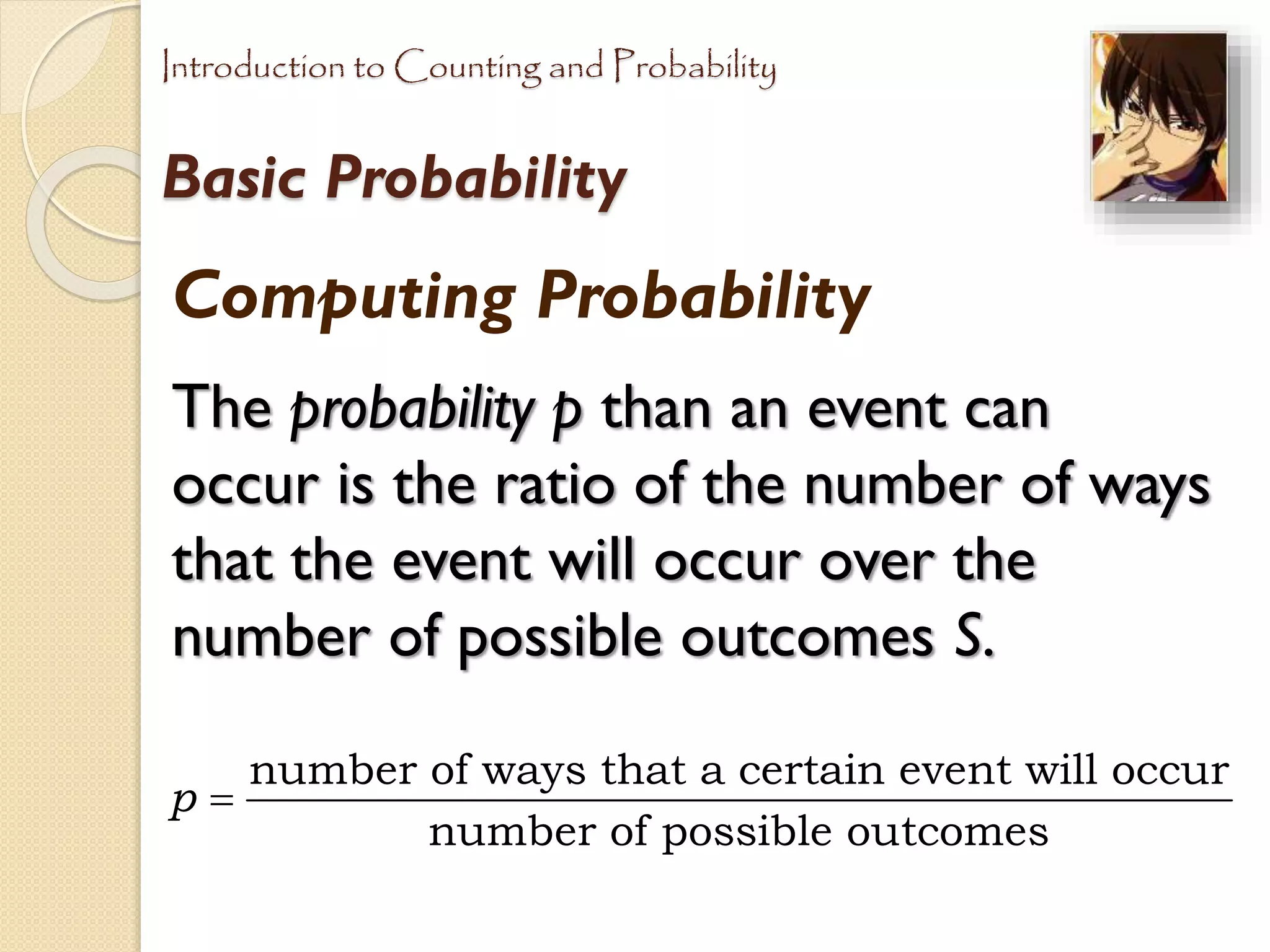 Introduction to Counting and Probability

Basic Probability

Computing Probability

The probability p than an event can occur is the ratio of the number of ways that the event will occur over the number of possible outcomes S.

$p = \frac{\text{number of ways that a certain event will occur}}{\text{number of possible outcomes}}$